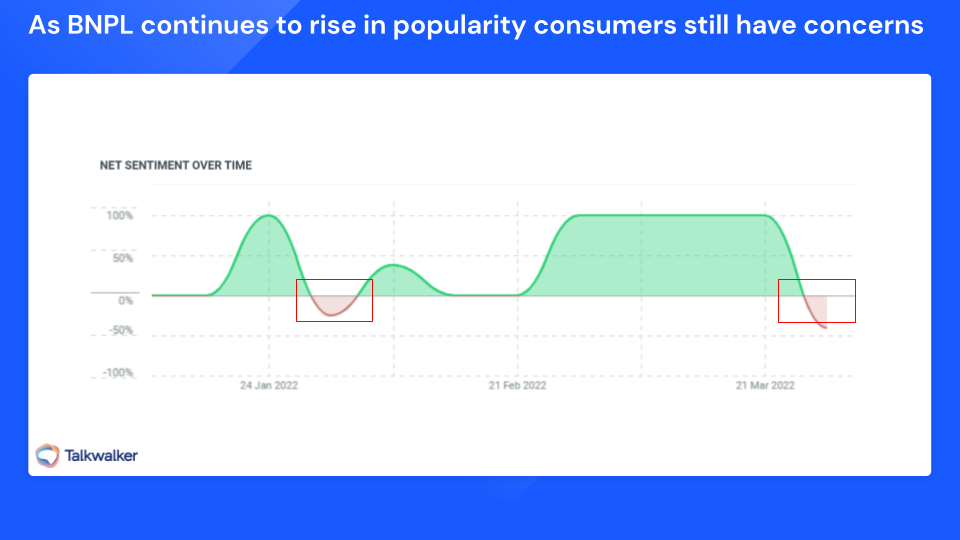 As BNPL continues to rise in popularity consumers still have concerns

NET SENTIMENT OVER TIME

100%
50%
0%
-50%
-100%

24 Jan 2022
21 Feb 2022
21 Mar 2022

Talkwalker